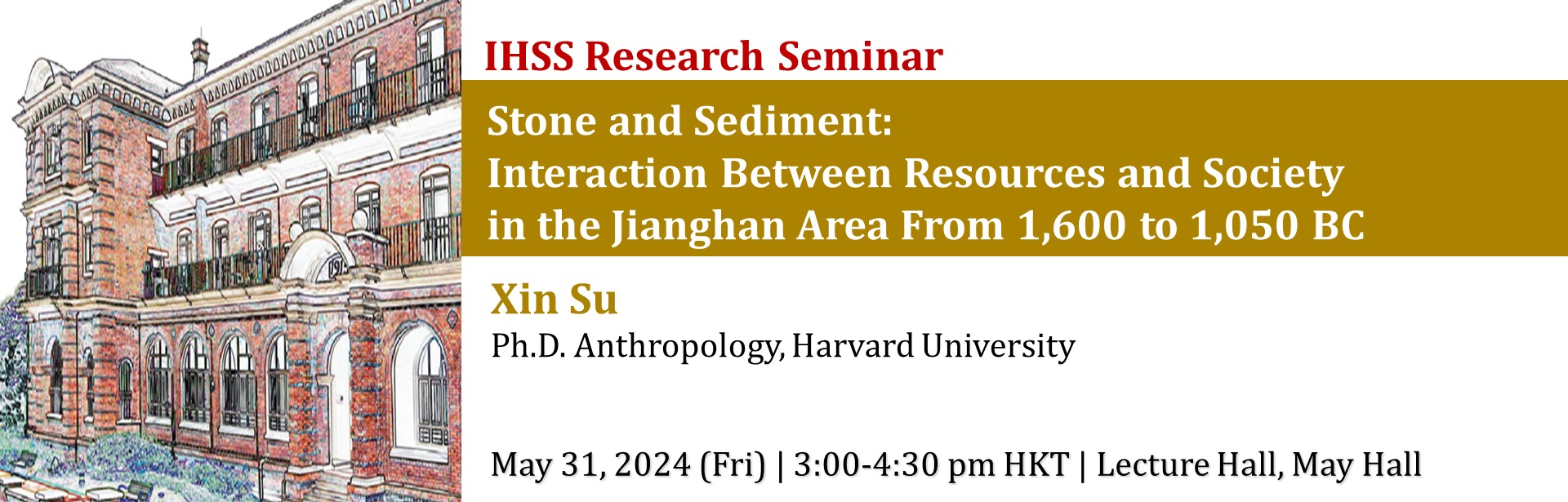 IHSS Research Seminar

Stone and Sediment:
Interaction Between Resources and Society in the Jianghan Area From 1,600 to 1,050 BC

Xin Su
Ph.D. Anthropology, Harvard University

May 31, 2024 (Fri) | 3:00-4:30 pm HKT | Lecture Hall, May Hall